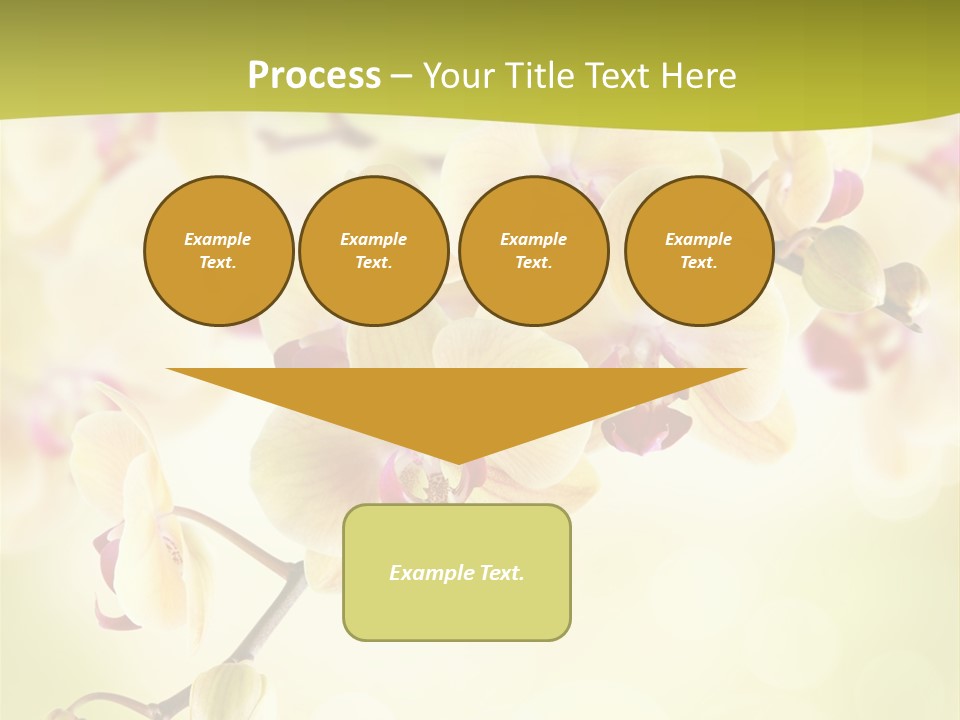 Process – Your Title Text Here

Example Text.

Example Text.

Example Text.

Example Text.

Example Text.